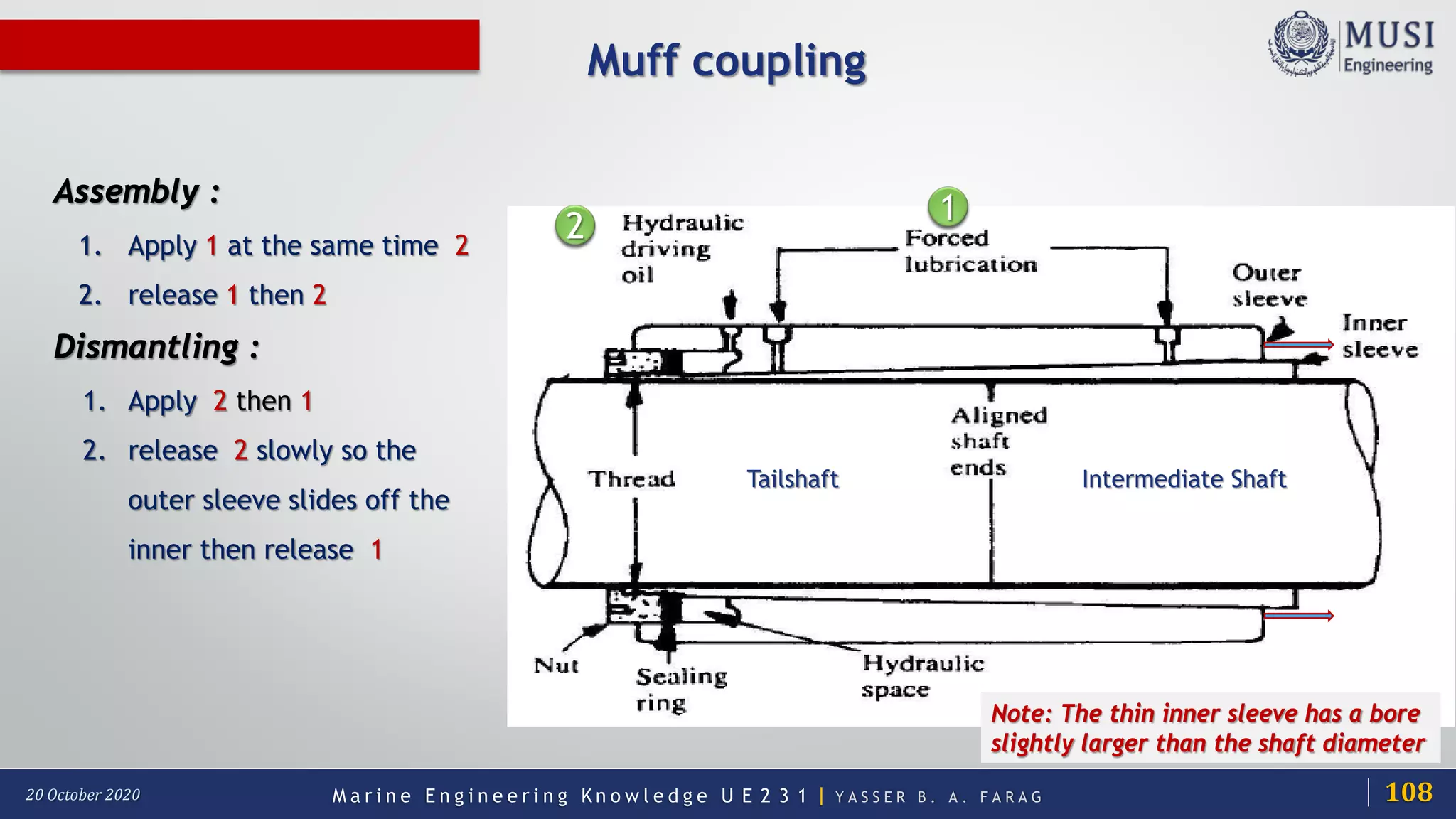 Muff coupling

MUSI
Engineering

Assembly :

1. Apply 1 at the same time 2
2. release 1 then 2

Dismantling :

1. Apply 2 then 1
2. release 2 slowly so the outer sleeve slides off the inner then release 1

2
Hydraulic driving oil

1
Forced lubrication

Outer sleeve

Inner sleeve

Aligned shaft ends

Thread

Tailshaft

Intermediate Shaft

Nut

Sealing ring

Hydraulic space

Note: The thin inner sleeve has a bore slightly larger than the shaft diameter

20 October 2020

Marine Engineering Knowledge UE231 | YASSER B. A. FARAG

108